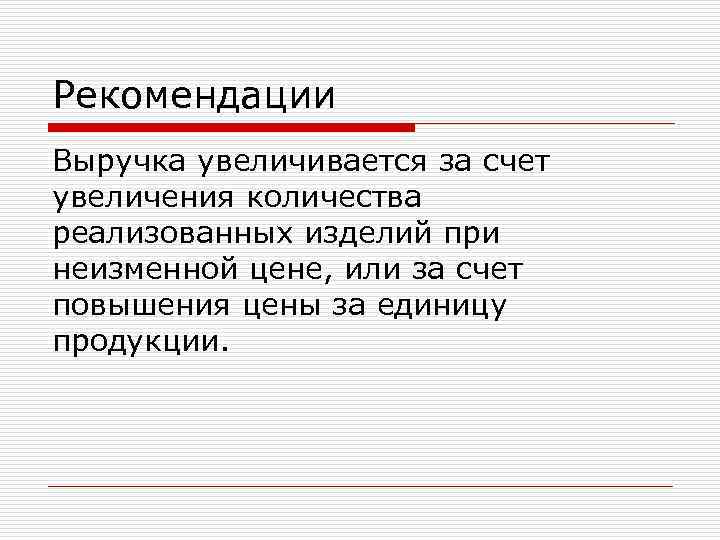 Рекомендации

Выручка увеличивается за счет увеличения количества реализованных изделий при неизменной цене, или за счет повышения цены за единицу продукции.